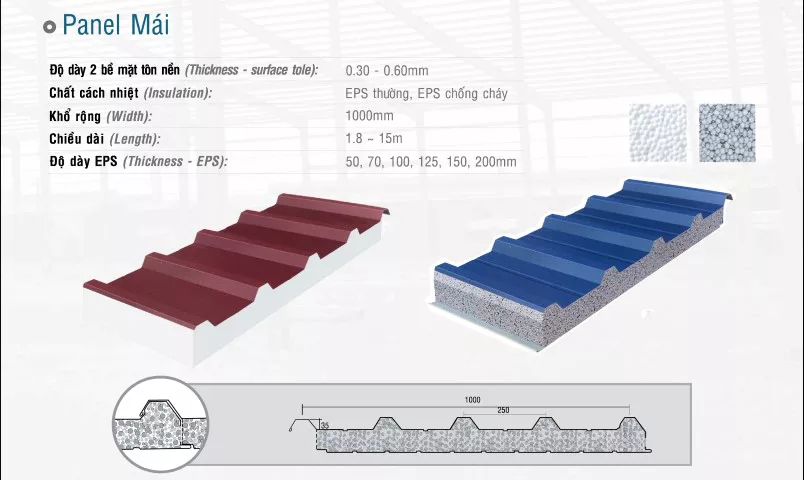 Panel Mái

| | |
|---|---|
| Độ dày 2 bề mặt tôn nền (Thickness - surface tole): | 0.30 - 0.60mm |
| Chất cách nhiệt (Insulation): | EPS thường, EPS chống cháy |
| Khổ rộng (Width): | 1000mm |
| Chiều dài (Length): | 1.8 ~ 15m |
| Độ dày EPS (Thickness - EPS): | 50, 70, 100, 125, 150, 200mm |

1000
250
35